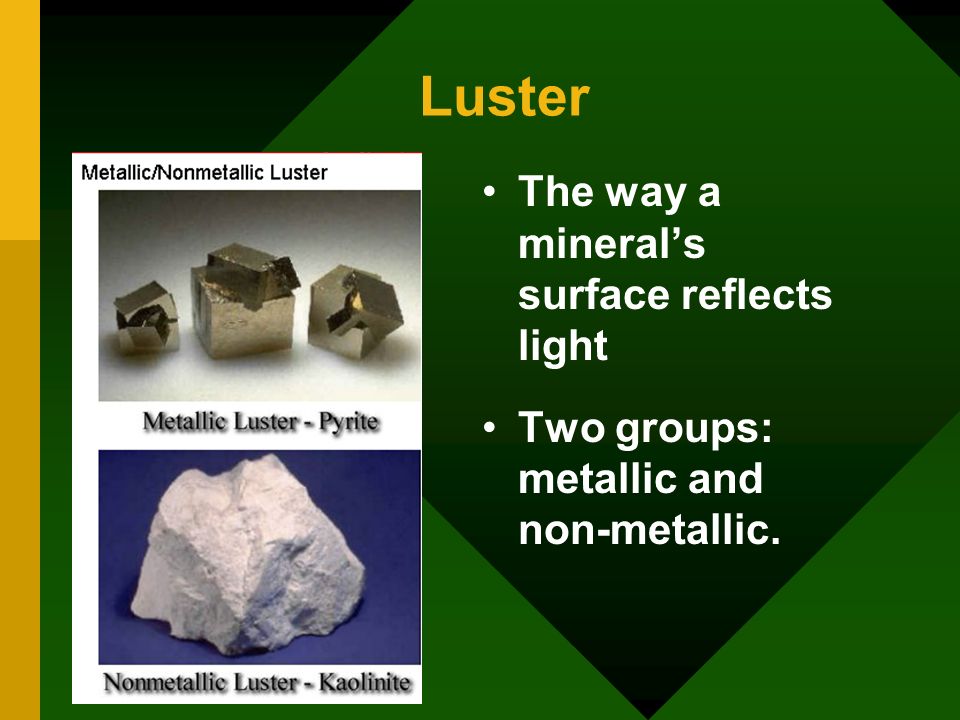 Luster

Metallic/Nonmetallic Luster

Metallic Luster - Pyrite

Nonmetallic Luster - Kaolinite

• The way a mineral's surface reflects light

• Two groups: metallic and non-metallic.